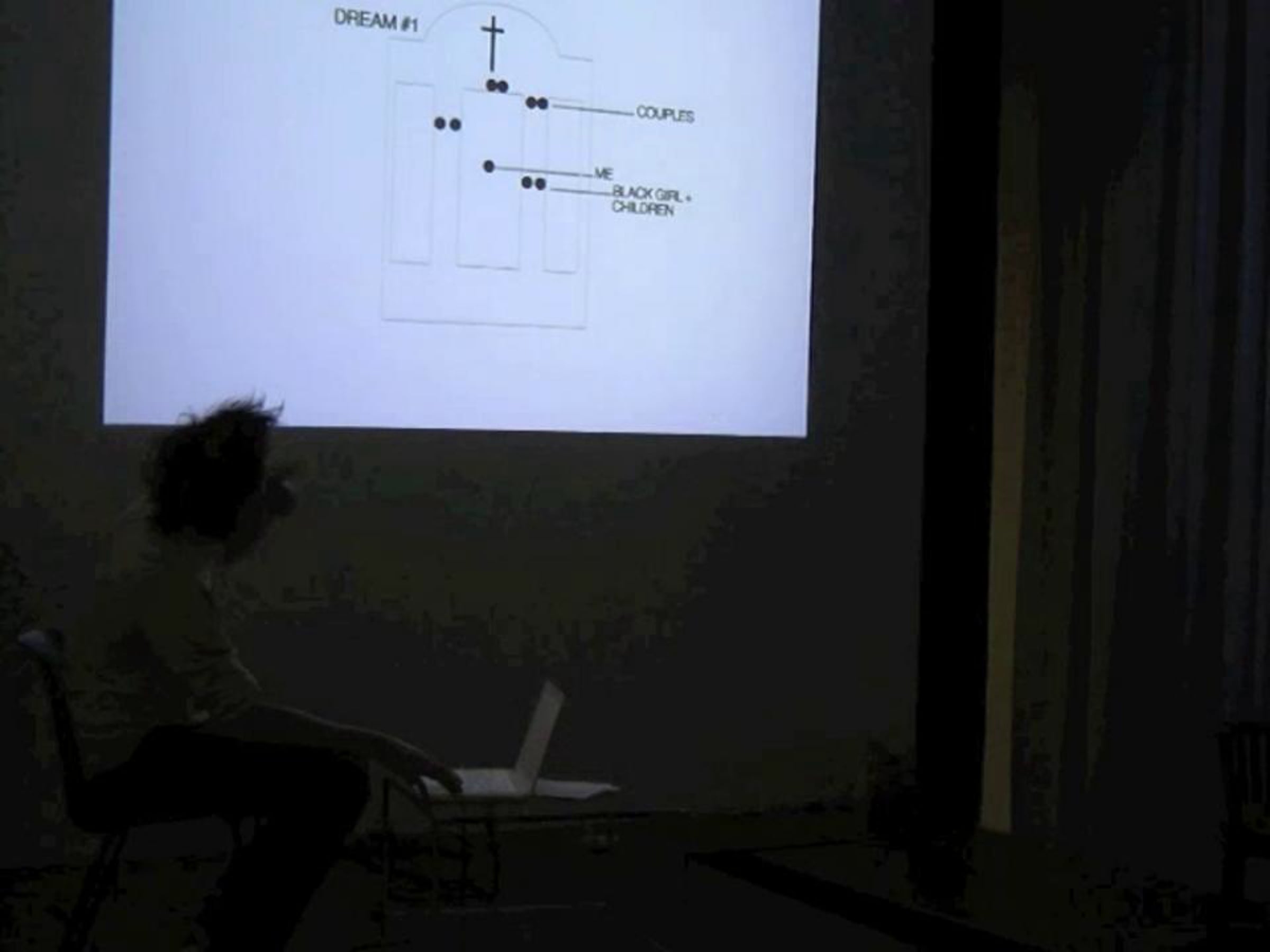 DREAM #1

COUPLES

ME

BLACK GIRL + CHILDREN